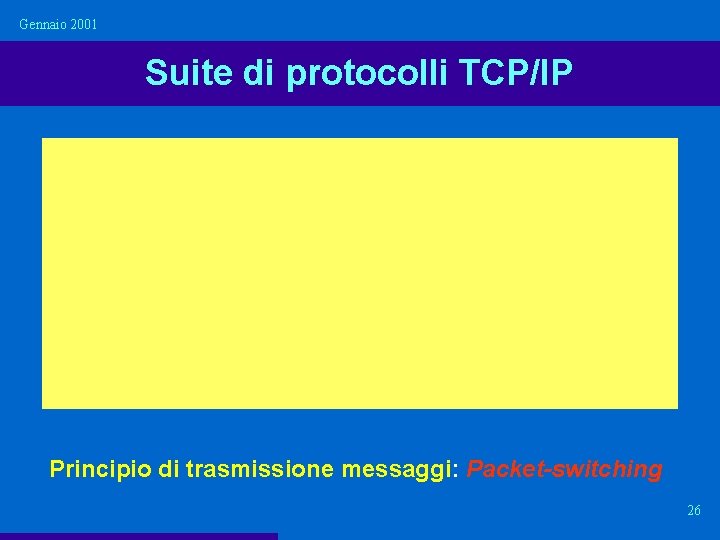 Gennaio 2001

Suite di protocolli TCP/IP

Principio di trasmissione messaggi: Packet-switching

26